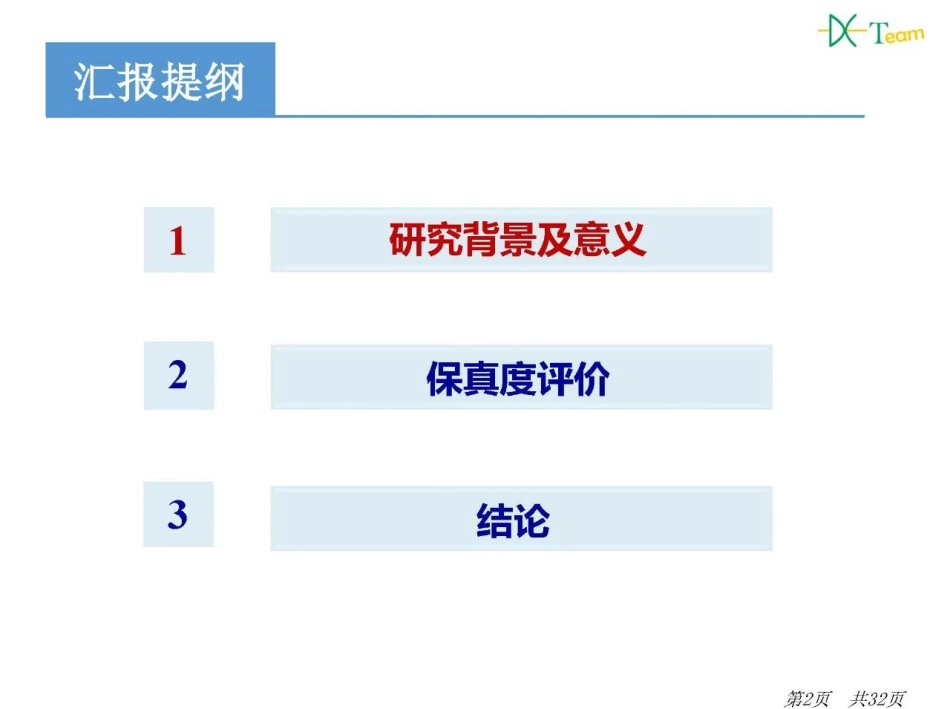 Team

汇报提纲

1 研究背景及意义

2 保真度评价

3 结论

第2页 共32页